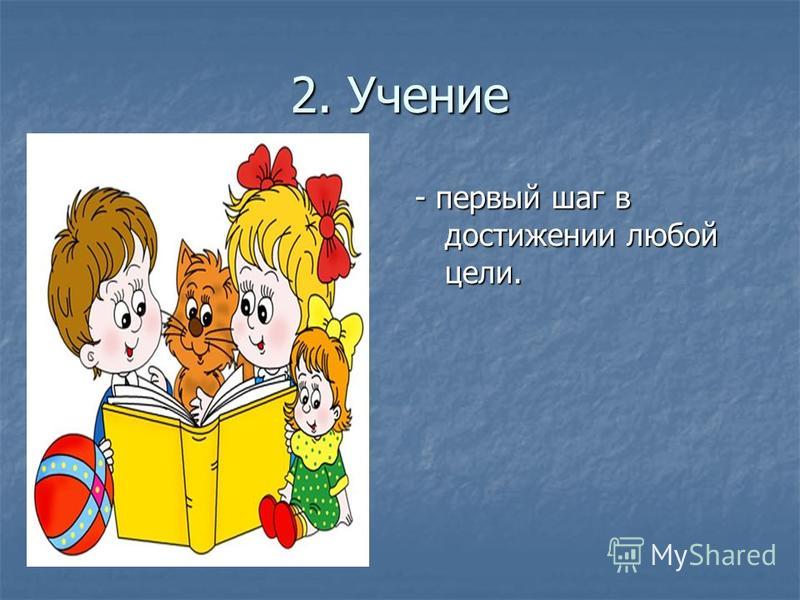 2. Учение

- первый шаг в достижении любой цели.

MyShared